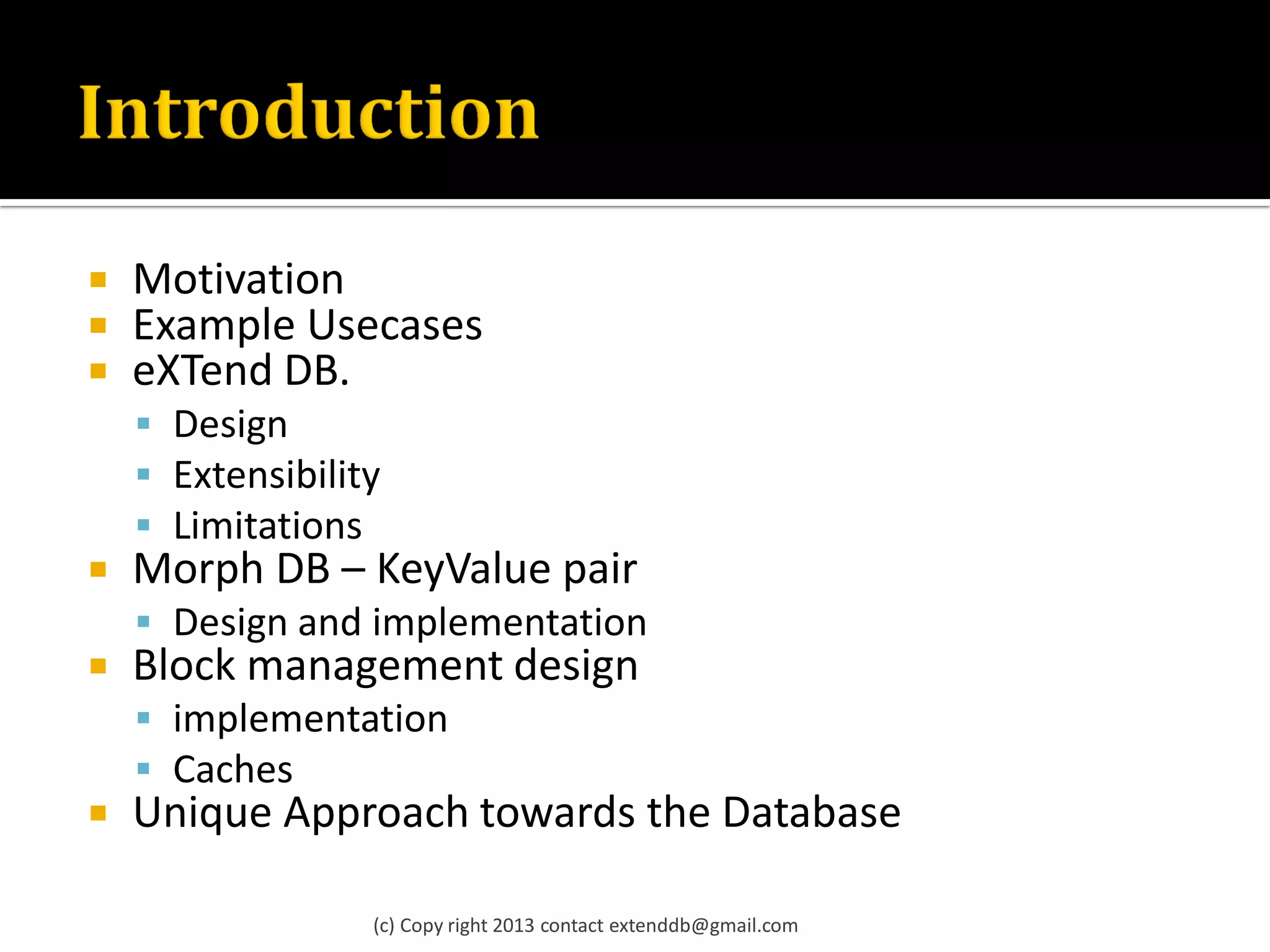 Introduction

- Motivation
- Example Usecases
- eXTend DB.
  - Design
  - Extensibility
  - Limitations
- Morph DB – KeyValue pair
  - Design and implementation
- Block management design
  - implementation
  - Caches
- Unique Approach towards the Database

(c) Copy right 2013 contact extenddb@gmail.com